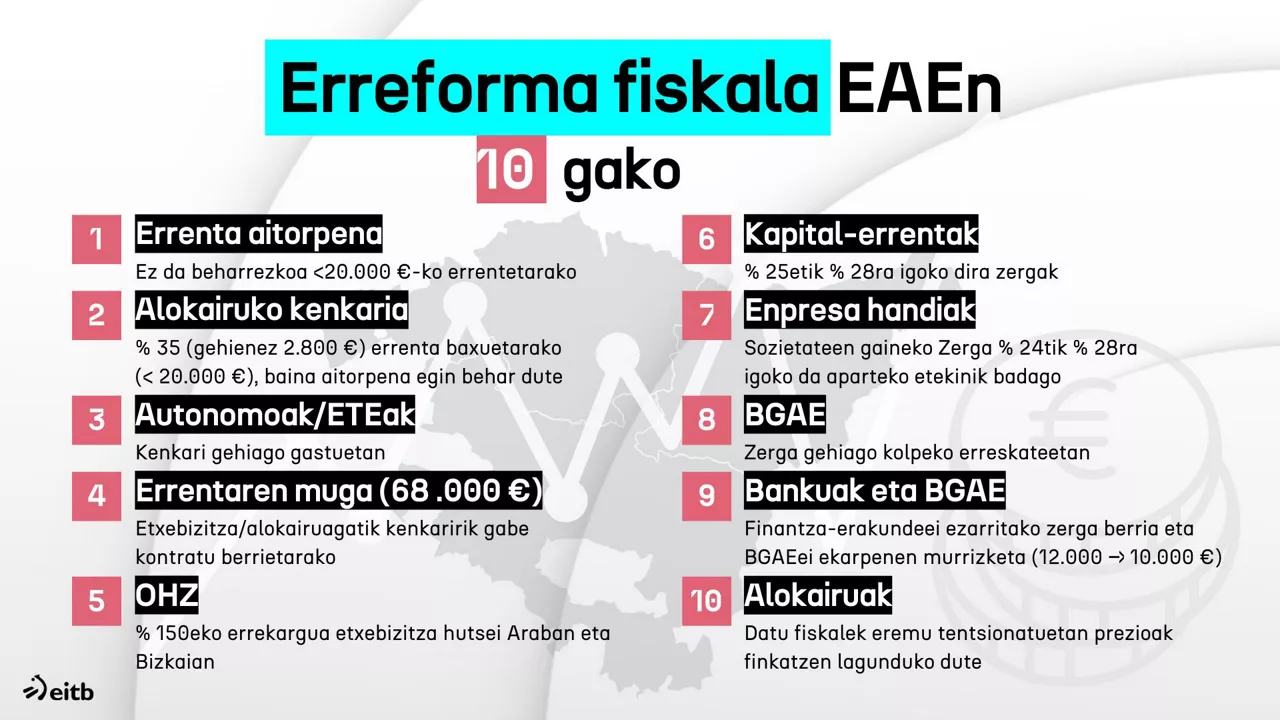 Erreforma fiskala EAEn

10 gako

1 Errenta aitorpena
Ez da beharrezkoa <20.000 €-ko errentetarako

2 Alokairuko kenkaria
% 35 (gehienez 2.800 €) errenta baxuetarako (< 20.000 €), baina aitorpena egin behar dute

3 Autonomoak/ETEak
Kenkari gehiago gastuetan

4 Errentaren muga (68 .000 €)
Etxebizitza/alokairuagatik kenkaririk gabe kontratu berrietarako

5 OHZ
% 150eko errekargua etxebizitza hutsei Araban eta Bizkaian

6 Kapital-errentak
% 25etik % 28ra igoko dira zergak

7 Enpresa handiak
Sozietateen gaineko Zerga % 24tik % 28ra igoko da aparteko etekinik badago

8 BGAE
Zerga gehiago kolpeko erreskateetan

9 Bankuak eta BGAE
Finantza-erakundeei ezarritako zerga berria eta BGAEei ekarpenen murrizketa (12.000 → 10.000 €)

10 Alokairuak
Datu fiskalek eremu tentsionatuetan prezioak finkatzen lagunduko dute

eitb